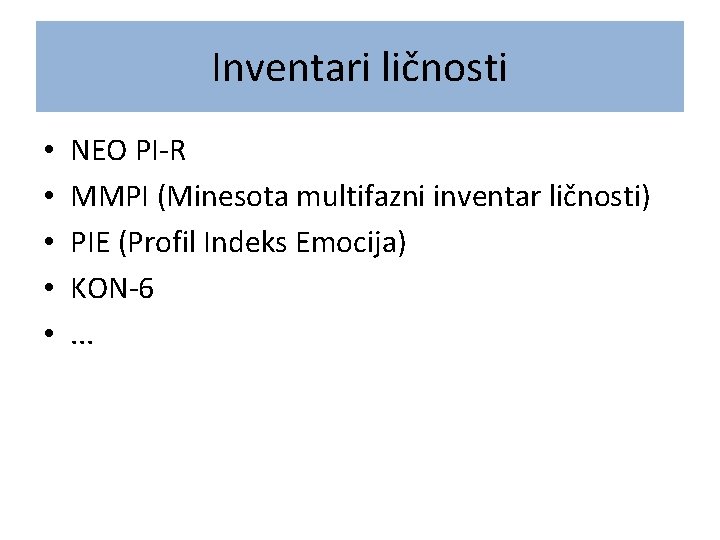 Inventari ličnosti

• NEO PI-R
• MMPI (Minesota multifazni inventar ličnosti)
• PIE (Profil Indeks Emocija)
• KON-6
• …